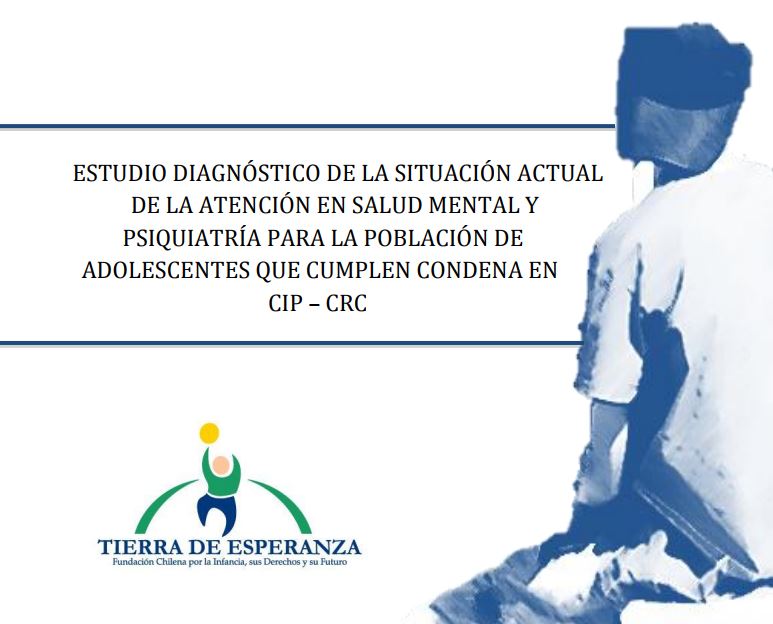 ESTUDIO DIAGNÓSTICO DE LA SITUACIÓN ACTUAL DE LA ATENCIÓN EN SALUD MENTAL Y PSIQUIATRÍA PARA LA POBLACIÓN DE ADOLESCENTES QUE CUMPLEN CONDENA EN CIP – CRC

TIERRA DE ESPERANZA
Fundación Chilena por la Infancia, sus Derechos y su Futuro